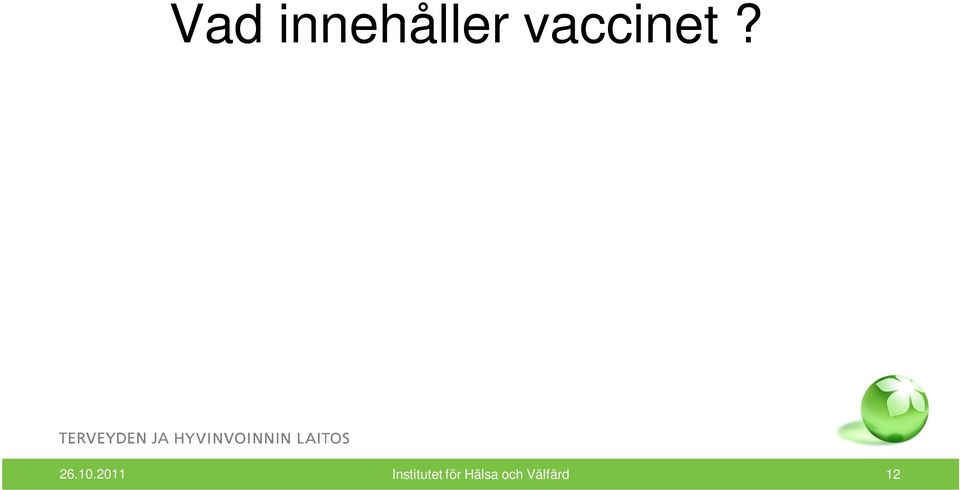 Vad innehåller vaccinet ?

TERVEYDEN JA HYVINVOINNIN LAITOS

26.10.2011 Institutet för Hälsa och Välfärd 12